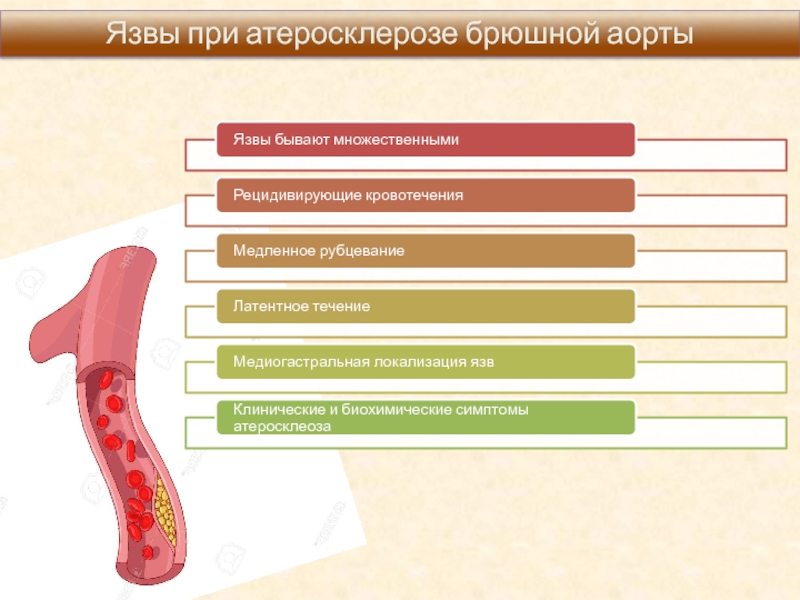 Язвы при атеросклерозе брюшной аорты

Язвы бывают множественными

Рецидивирующие кровотечения

Медленное рубцевание

Латентное течение

Медиогастральная локализация язв

Клинические и биохимические симптомы атеросклеоза